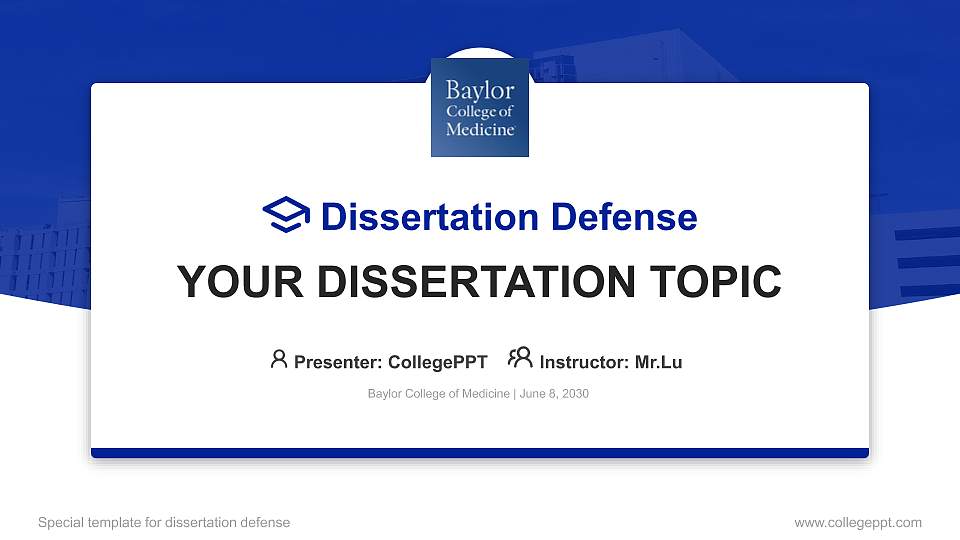 Baylor College of Medicine

Dissertation Defense

YOUR DISSERTATION TOPIC

Presenter: CollegePPT Instructor: Mr.Lu

Baylor College of Medicine | June 8, 2030

Special template for dissertation defense

www.collegeppt.com